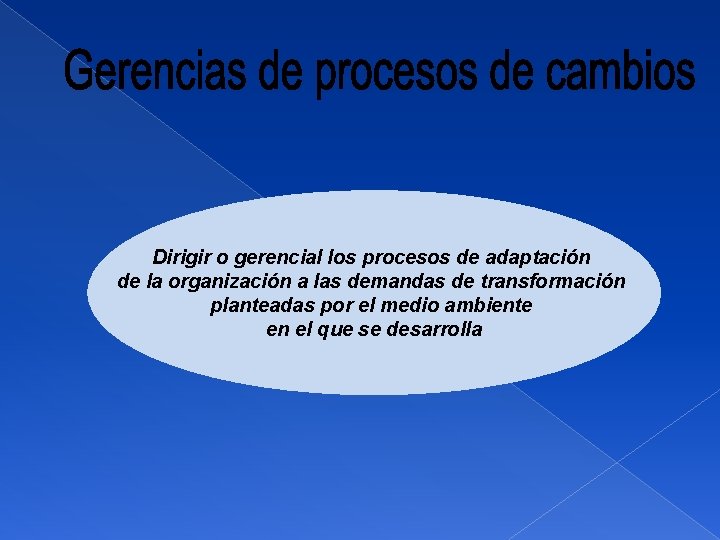 Gerencias de procesos de cambios

Dirigir o gerencial los procesos de adaptación de la organización a las demandas de transformación planteadas por el medio ambiente en el que se desarrolla